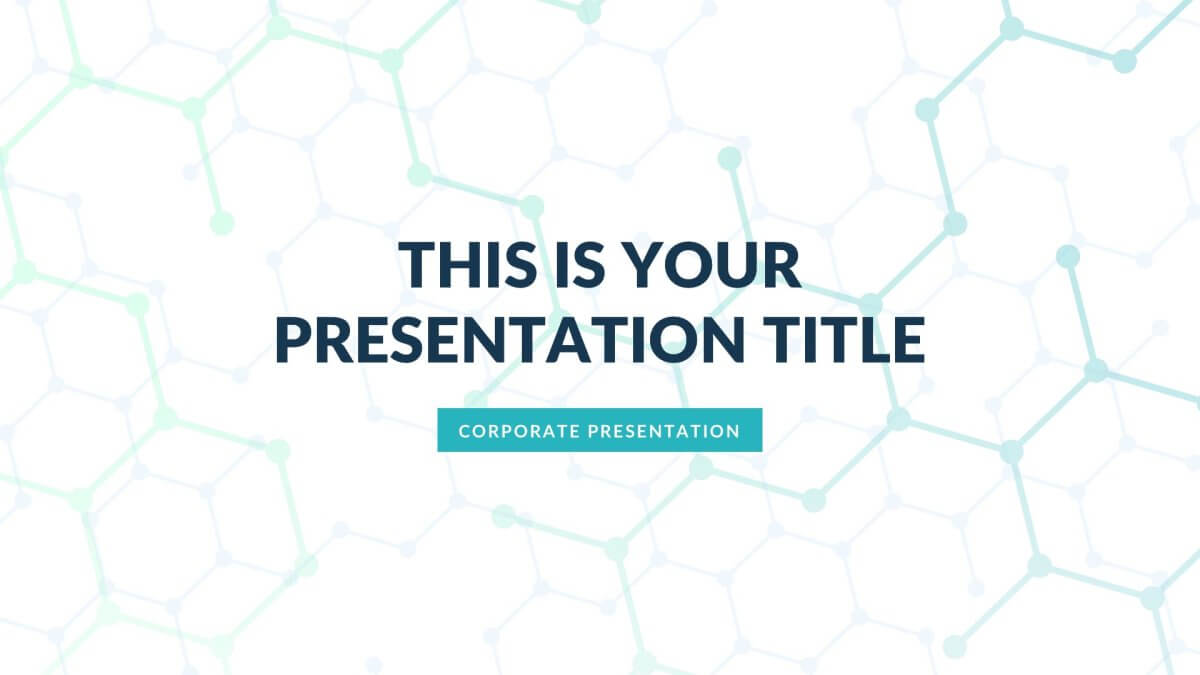 THIS IS YOUR PRESENTATION TITLE

CORPORATE PRESENTATION